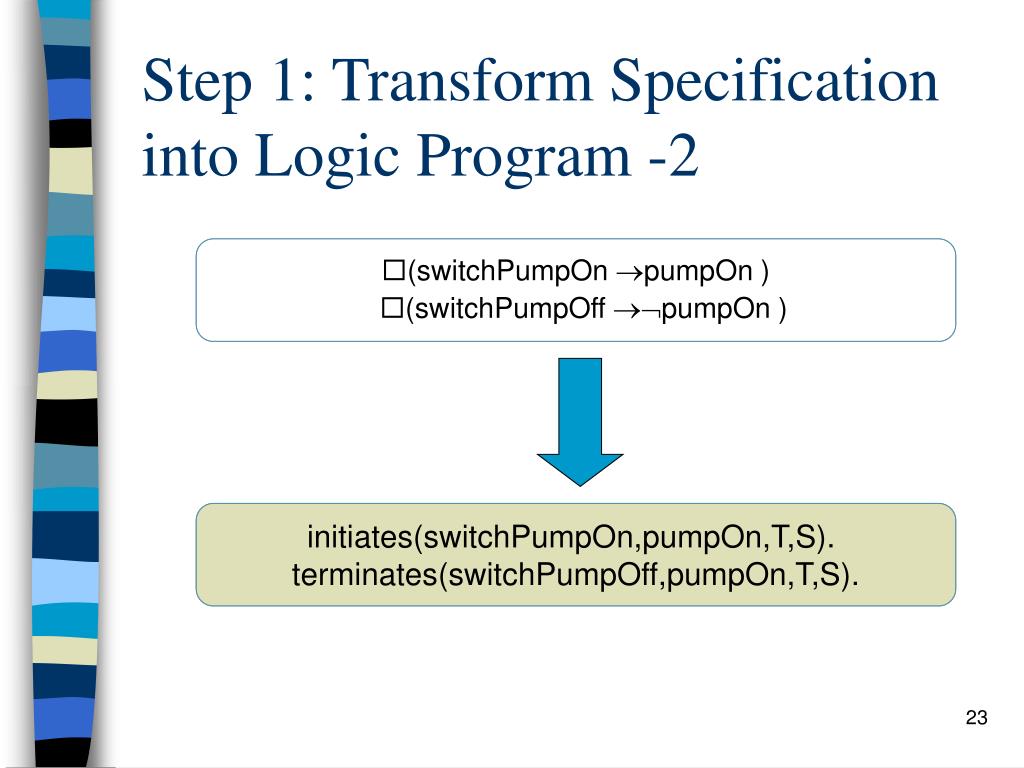 Step 1: Transform Specification into Logic Program -2

$\Box$(switchPumpOn $\rightarrow$pumpOn )
$\Box$(switchPumpOff $\rightarrow\neg$pumpOn )

initiates(switchPumpOn,pumpOn,T,S).
terminates(switchPumpOff,pumpOn,T,S).

23